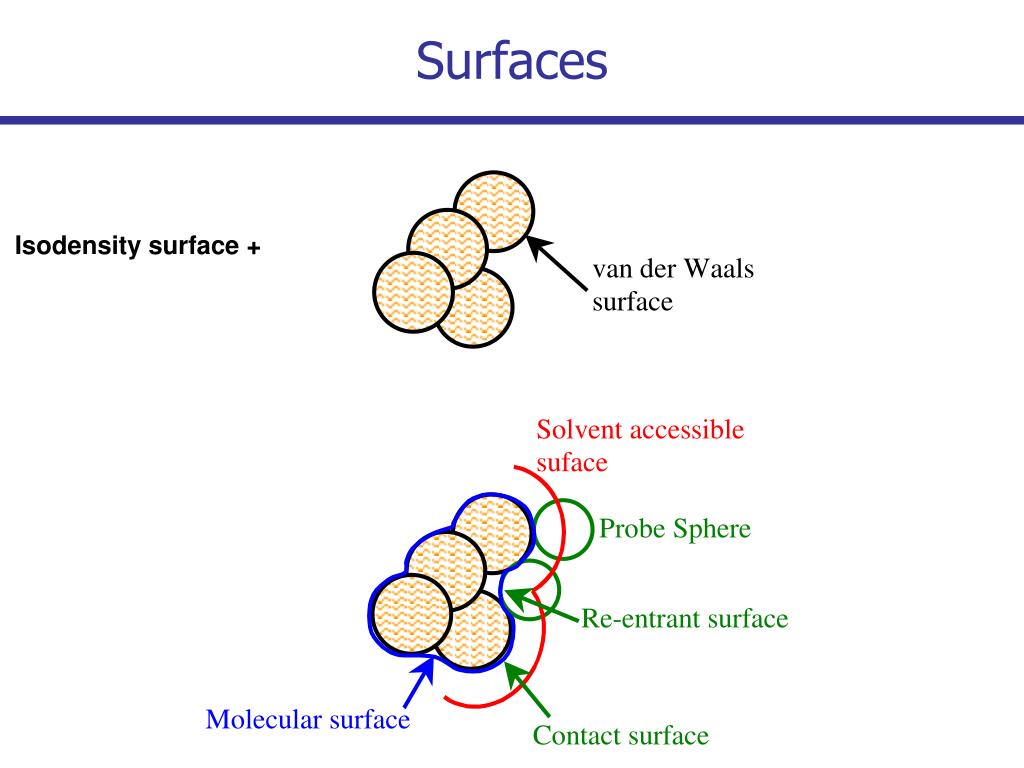 Surfaces

Isodensity surface +

van der Waals surface

Solvent accessible suface

Probe Sphere

Re-entrant surface

Molecular surface

Contact surface